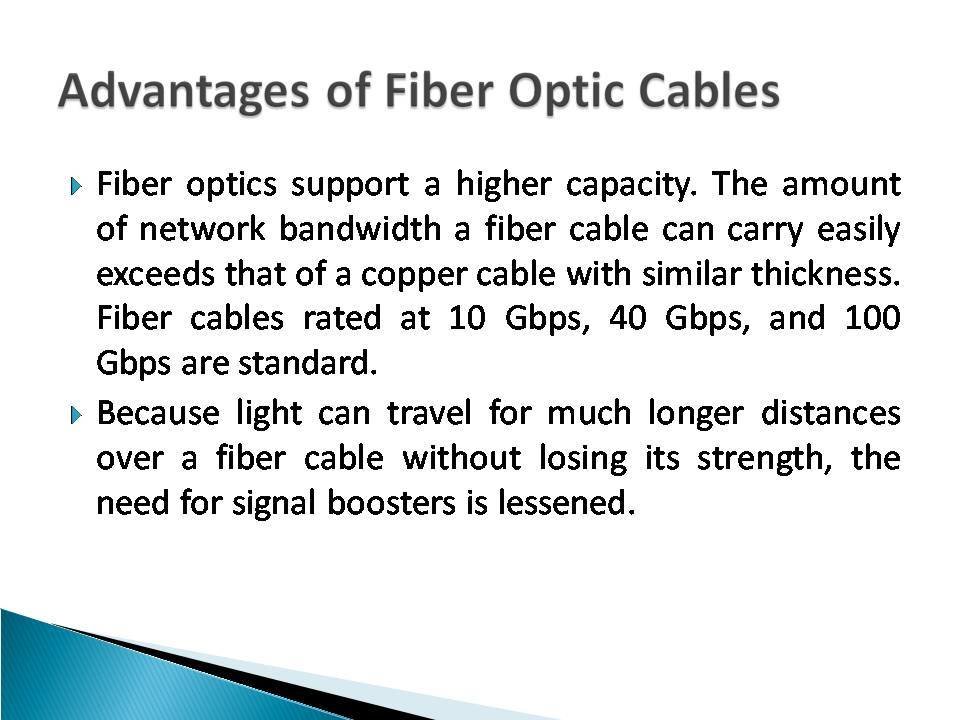 Advantages of Fiber Optic Cables

Fiber optics support a higher capacity. The amount of network bandwidth a fiber cable can carry easily exceeds that of a copper cable with similar thickness. Fiber cables rated at 10 Gbps, 40 Gbps, and 100 Gbps are standard.

Because light can travel for much longer distances over a fiber cable without losing its strength, the need for signal boosters is lessened.